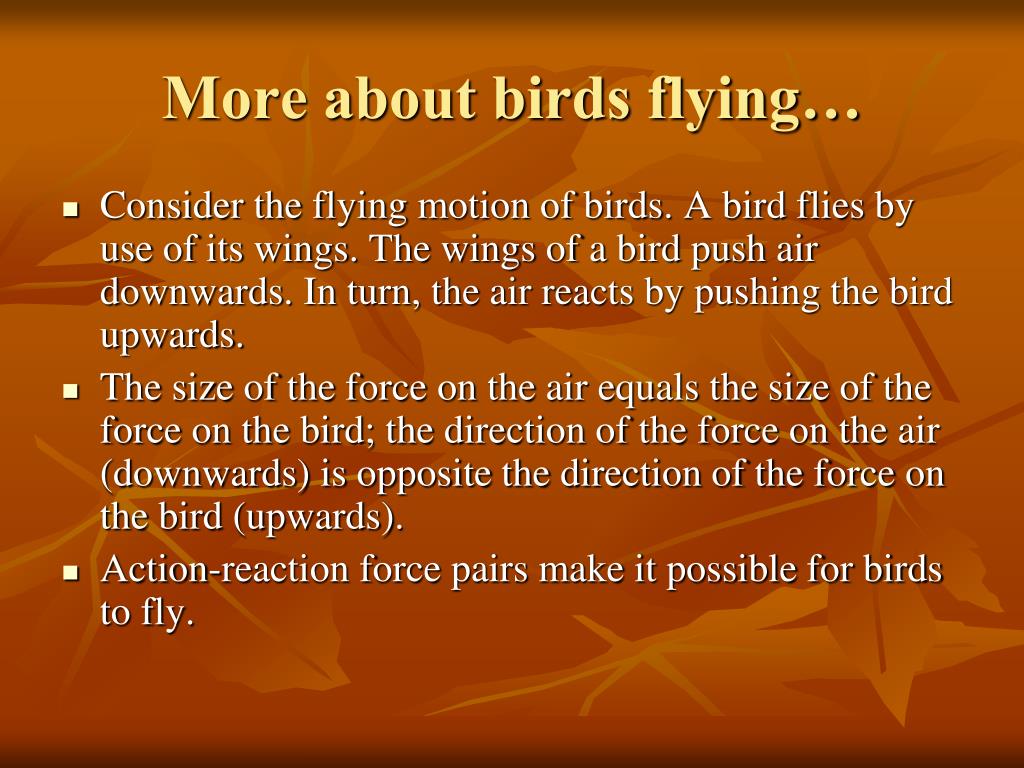 More about birds flying…

▪ Consider the flying motion of birds. A bird flies by use of its wings. The wings of a bird push air downwards. In turn, the air reacts by pushing the bird upwards.
▪ The size of the force on the air equals the size of the force on the bird; the direction of the force on the air (downwards) is opposite the direction of the force on the bird (upwards).
▪ Action-reaction force pairs make it possible for birds to fly.